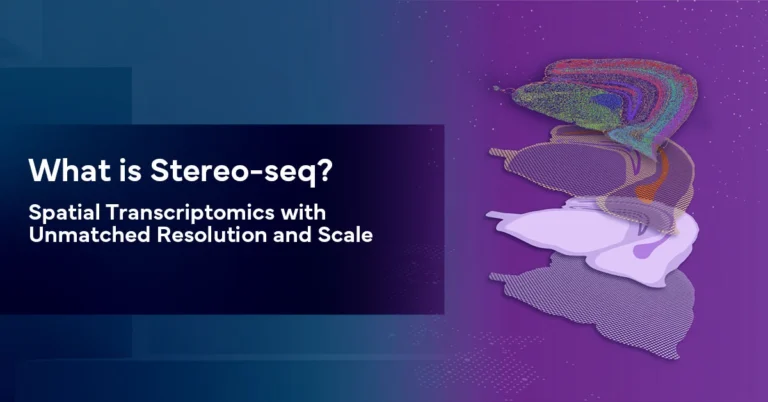 What is Stereo-seq?

Spatial Transcriptomics with Unmatched Resolution and Scale